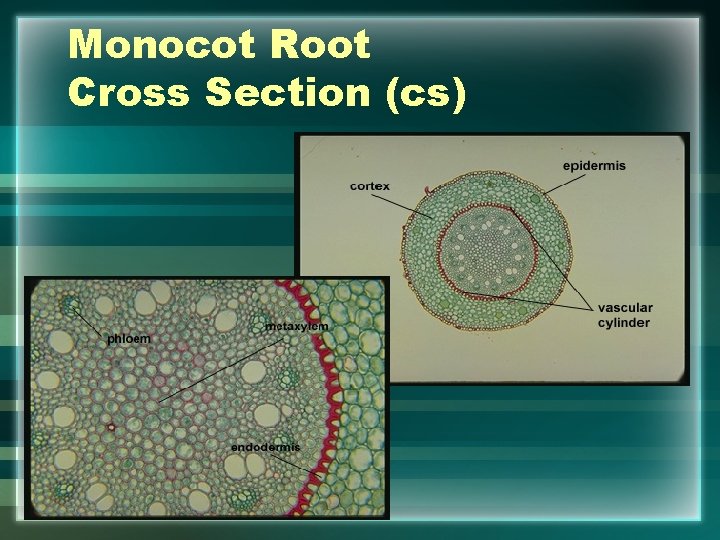 Monocot Root
Cross Section (cs)

epidermis
cortex
vascular cylinder

phloem
metaxylem
endodermis